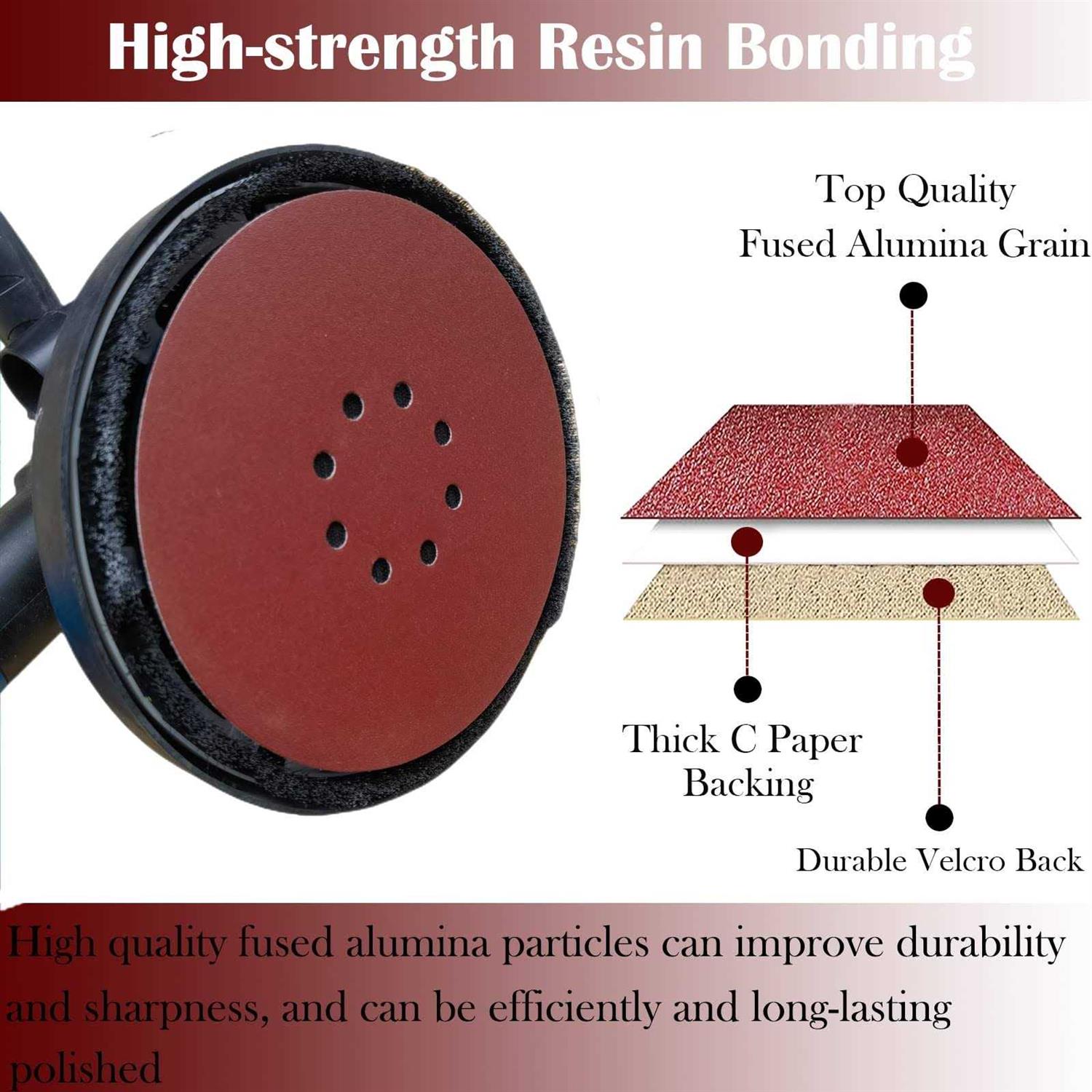 High-strength Resin Bonding

Top Quality Fused Alumina Grain

Thick C Paper Backing

Durable Velcro Back

High quality fused alumina particles can improve durability and sharpness, and can be efficiently and long-lasting polished